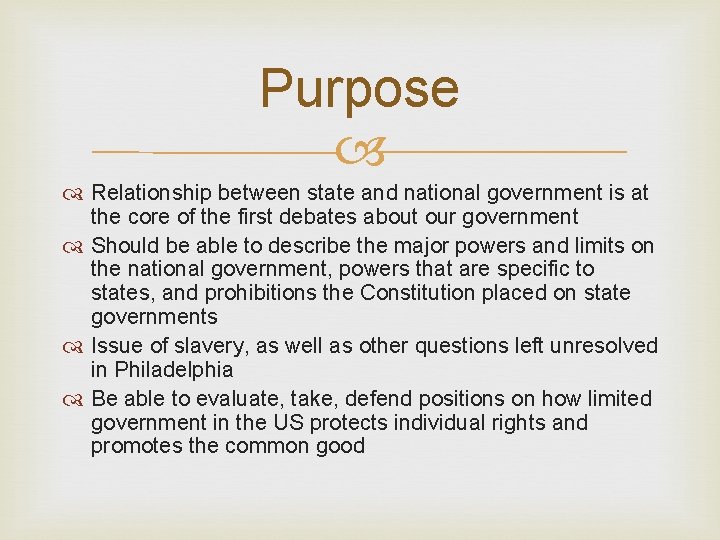 Purpose

Relationship between state and national government is at the core of the first debates about our government

Should be able to describe the major powers and limits on the national government, powers that are specific to states, and prohibitions the Constitution placed on state governments

Issue of slavery, as well as other questions left unresolved in Philadelphia

Be able to evaluate, take, defend positions on how limited government in the US protects individual rights and promotes the common good